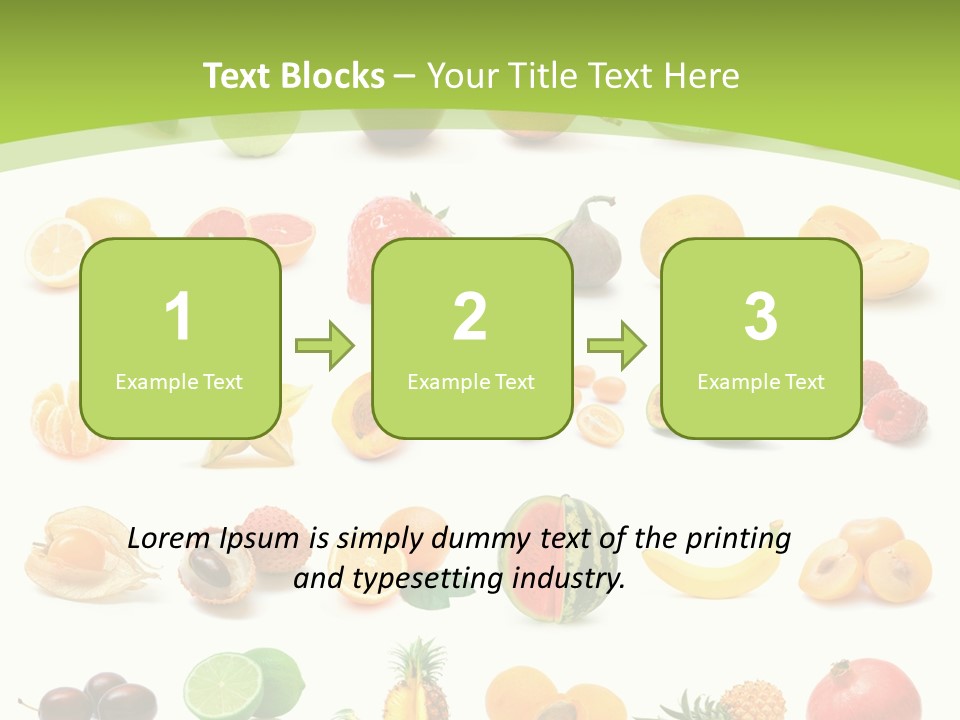 Text Blocks – Your Title Text Here

1
Example Text

2
Example Text

3
Example Text

Lorem Ipsum is simply dummy text of the printing and typesetting industry.